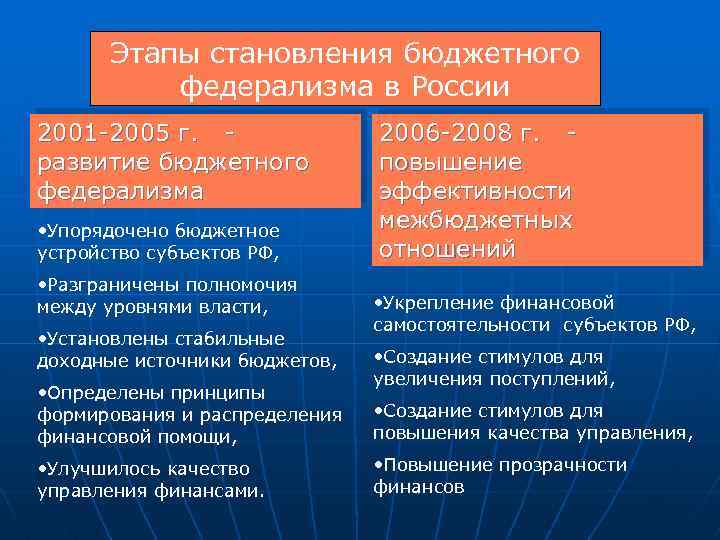 Этапы становления бюджетного федерализма в России

2001-2005 г. - развитие бюджетного федерализма

•Упорядочено бюджетное устройство субъектов РФ,

•Разграничены полномочия между уровнями власти,

•Установлены стабильные доходные источники бюджетов,

•Определены принципы формирования и распределения финансовой помощи,

•Улучшилось качество управления финансами.

2006-2008 г. - повышение эффективности межбюджетных отношений

•Укрепление финансовой самостоятельности субъектов РФ,

•Создание стимулов для увеличения поступлений,

•Создание стимулов для повышения качества управления,

•Повышение прозрачности финансов